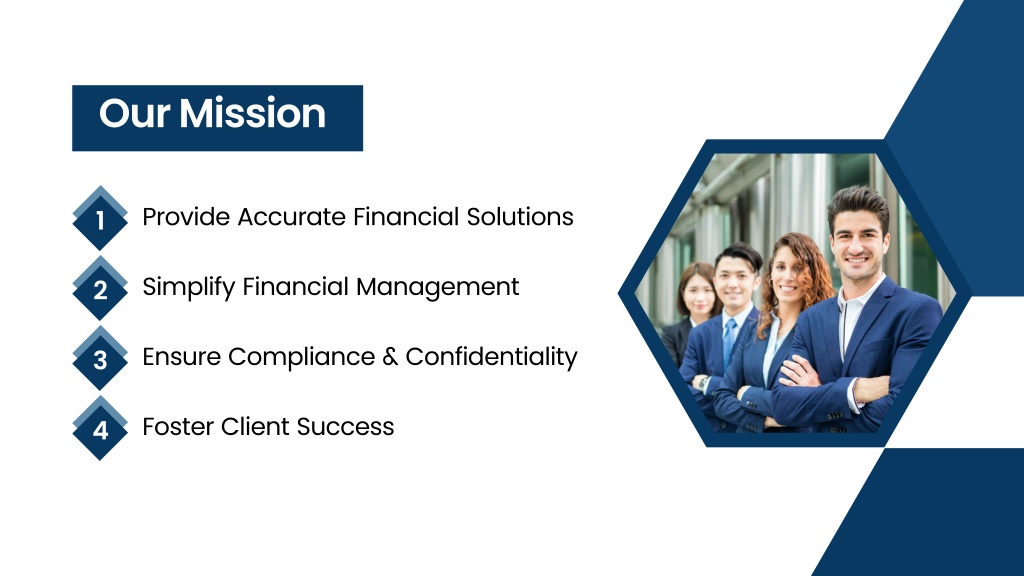 Our Mission

1 Provide Accurate Financial Solutions

2 Simplify Financial Management

3 Ensure Compliance & Confidentiality

4 Foster Client Success